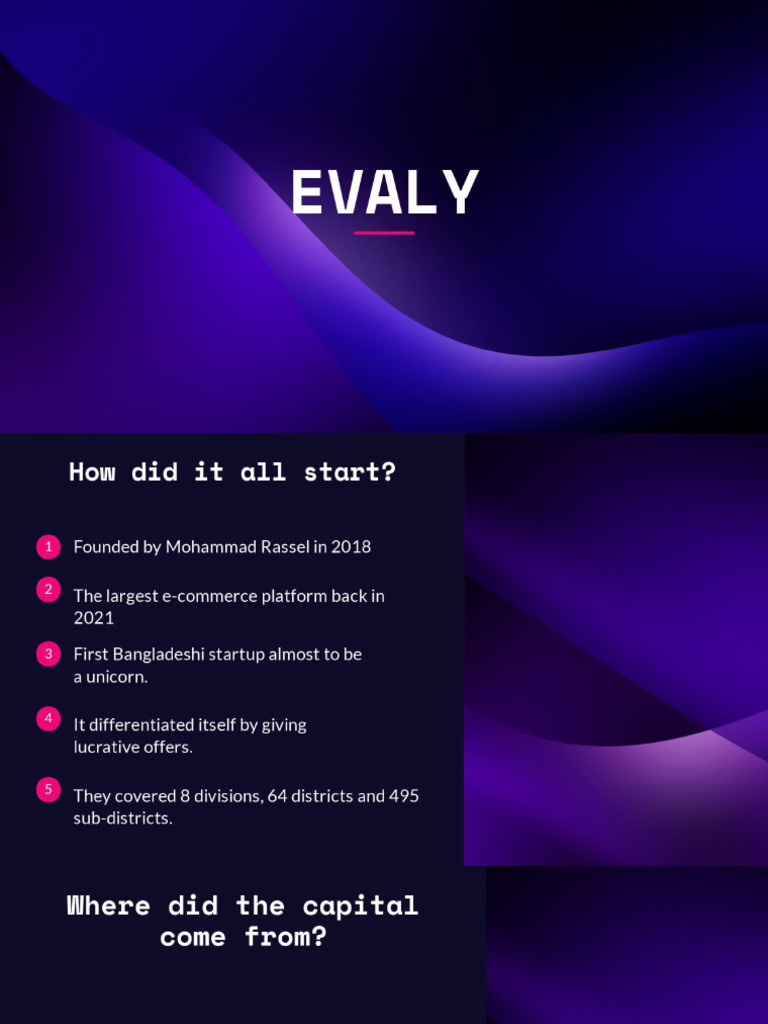 EVALY

How did it all start?

1 Founded by Mohammad Rassel in 2018

2 The largest e-commerce platform back in 2021

3 First Bangladeshi startup almost to be a unicorn.

4 It differentiated itself by giving lucrative offers.

5 They covered 8 divisions, 64 districts and 495 sub-districts.

Where did the capital come from?